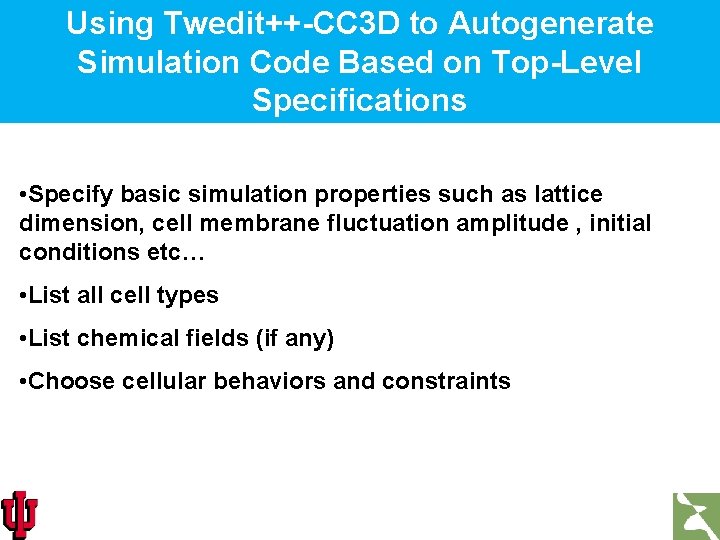 Using Twedit++-CC3D to Autogenerate Simulation Code Based on Top-Level Specifications

•Specify basic simulation properties such as lattice dimension, cell membrane fluctuation amplitude , initial conditions etc…

•List all cell types

•List chemical fields (if any)

•Choose cellular behaviors and constraints